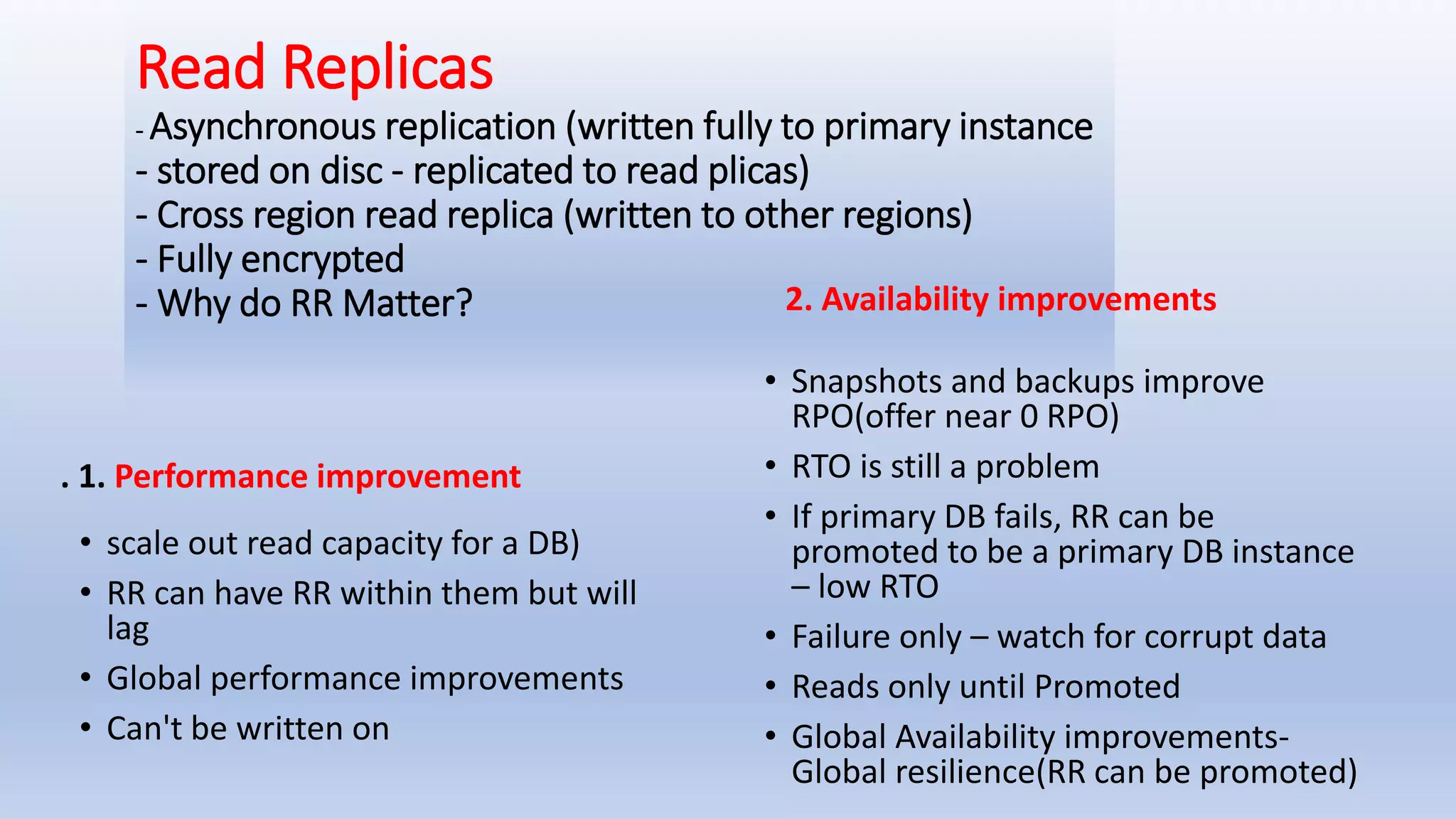 Read Replicas

- Asynchronous replication (written fully to primary instance
- stored on disc - replicated to read plicas)
- Cross region read replica (written to other regions)
- Fully encrypted
- Why do RR Matter?

. 1. Performance improvement

• scale out read capacity for a DB)
• RR can have RR within them but will lag
• Global performance improvements
• Can't be written on

2. Availability improvements

• Snapshots and backups improve RPO(offer near 0 RPO)
• RTO is still a problem
• If primary DB fails, RR can be promoted to be a primary DB instance – low RTO
• Failure only – watch for corrupt data
• Reads only until Promoted
• Global Availability improvements- Global resilience(RR can be promoted)